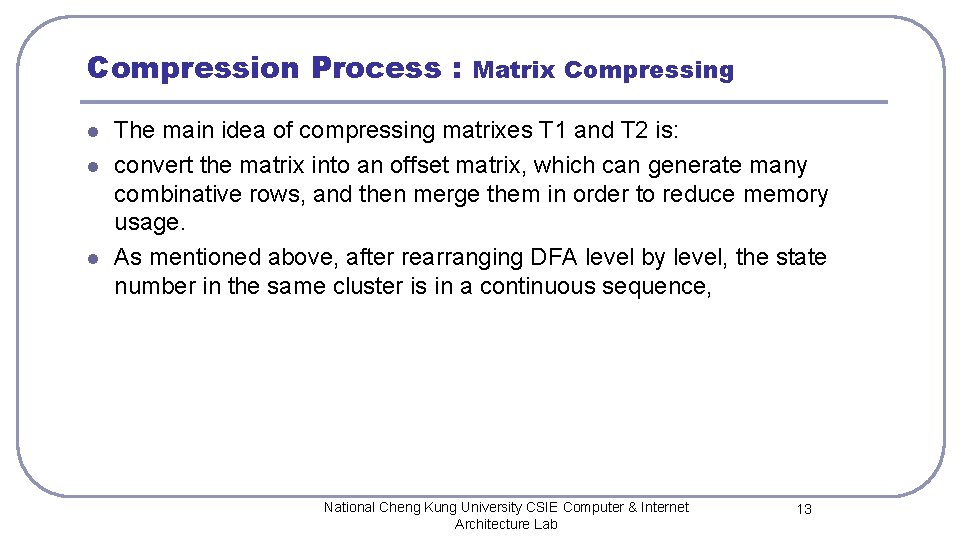 Compression Process : Matrix Compressing

- The main idea of compressing matrixes T1 and T2 is:
- convert the matrix into an offset matrix, which can generate many combinative rows, and then merge them in order to reduce memory usage.
- As mentioned above, after rearranging DFA level by level, the state number in the same cluster is in a continuous sequence,

National Cheng Kung University CSIE Computer & Internet Architecture Lab

13